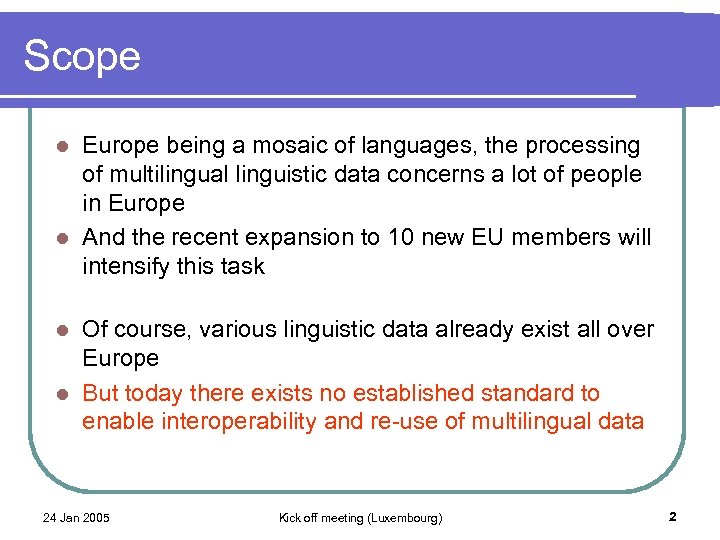 Scope

- Europe being a mosaic of languages, the processing of multilingual linguistic data concerns a lot of people in Europe
- And the recent expansion to 10 new EU members will intensify this task

- Of course, various linguistic data already exist all over Europe
- But today there exists no established standard to enable interoperability and re-use of multilingual data

24 Jan 2005 Kick off meeting (Luxembourg) 2